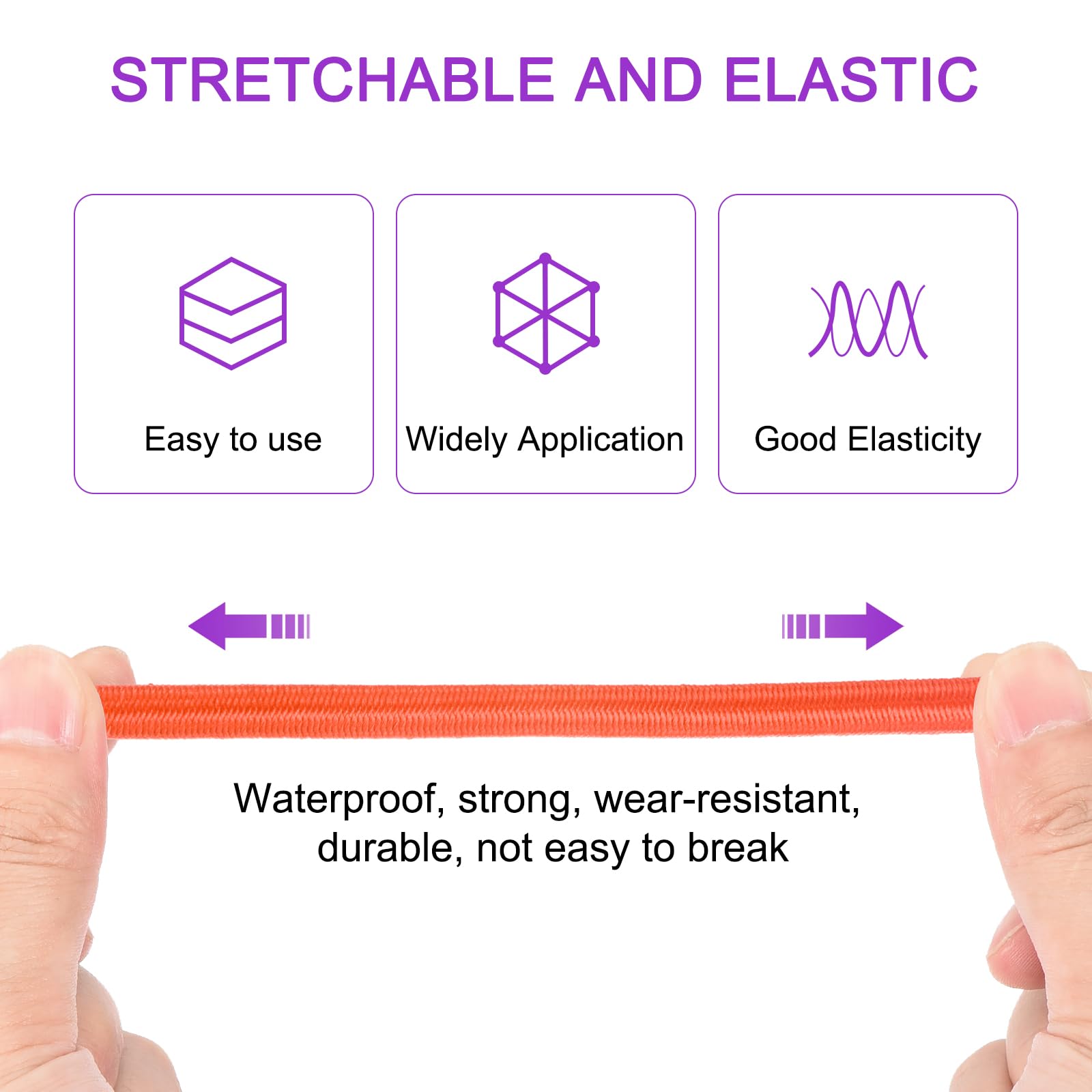 STRETCHABLE AND ELASTIC

Easy to use

Widely Application

Good Elasticity

Waterproof, strong, wear-resistant, durable, not easy to break